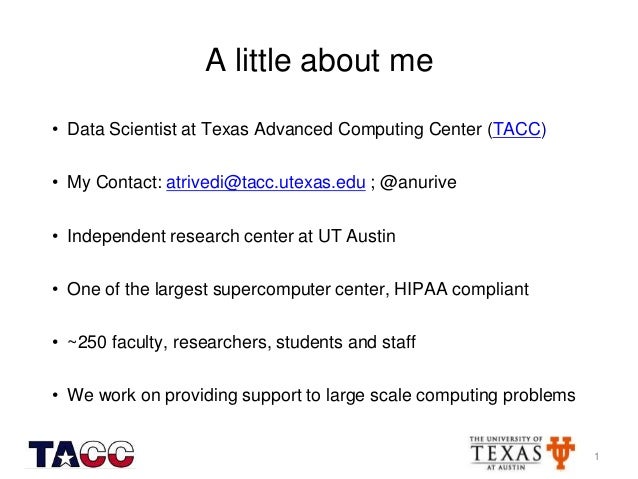 A little about me

• Data Scientist at Texas Advanced Computing Center (TACC)

• My Contact: atrivedi@tacc.utexas.edu ; @anurive

• Independent research center at UT Austin

• One of the largest supercomputer center, HIPAA compliant

• ~250 faculty, researchers, students and staff

• We work on providing support to large scale computing problems

TACC

THE UNIVERSITY OF TEXAS AT AUSTIN

1